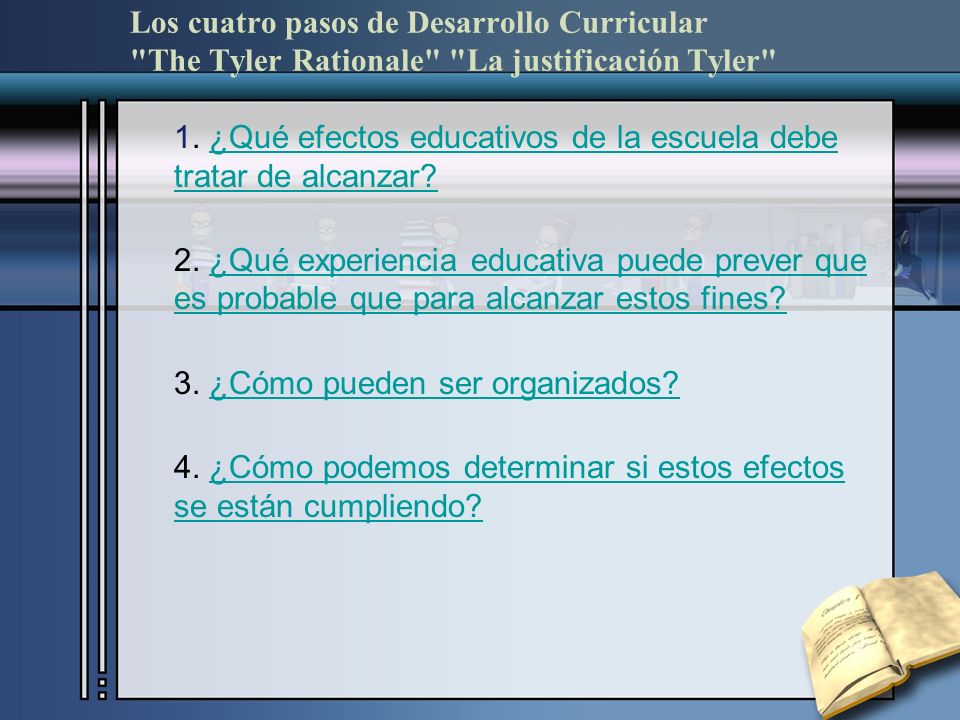 Los cuatro pasos de Desarrollo Curricular
"The Tyler Rationale" "La justificación Tyler"

1. ¿Qué efectos educativos de la escuela debe tratar de alcanzar?

2. ¿Qué experiencia educativa puede prever que es probable que para alcanzar estos fines?

3. ¿Cómo pueden ser organizados?

4. ¿Cómo podemos determinar si estos efectos se están cumpliendo?